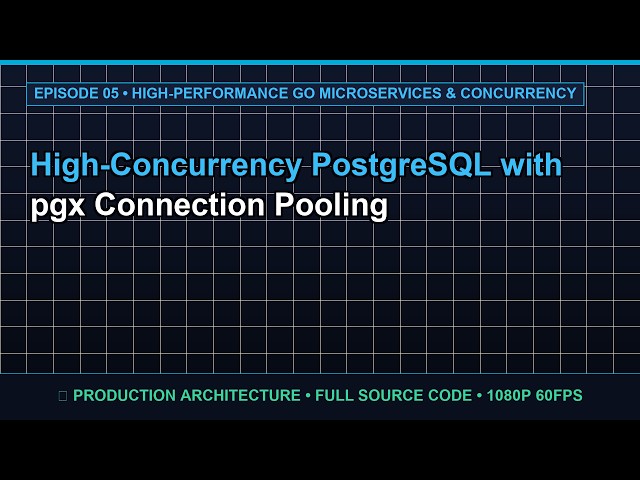 EPISODE 05 • HIGH-PERFORMANCE GO MICROSERVICES & CONCURRENCY

High-Concurrency PostgreSQL with pgx Connection Pooling

PRODUCTION ARCHITECTURE • FULL SOURCE CODE • 1080P 60FPS